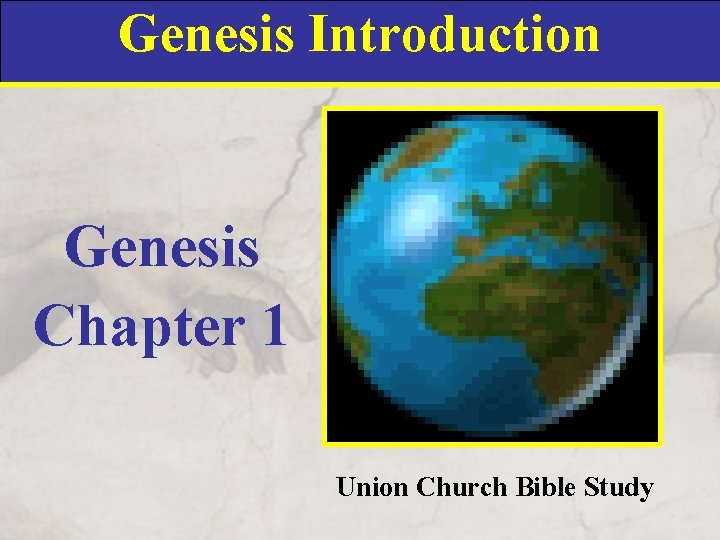 Genesis Introduction

Genesis Chapter 1

Union Church Bible Study